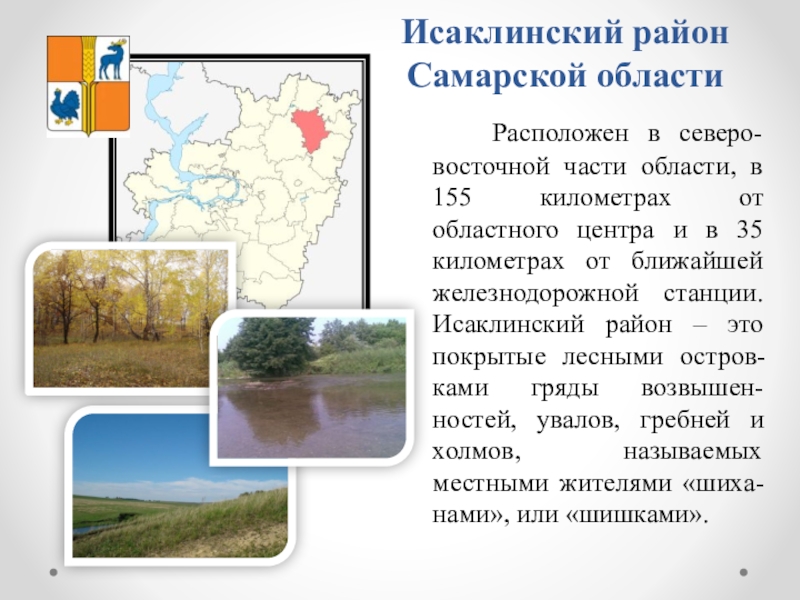 Исаклинский район
Самарской области

Расположен в северо-восточной части области, в 155 километрах от областного центра и в 35 километрах от ближайшей железнодорожной станции. Исаклинский район – это покрытые лесными островками гряды возвышенностей, увалов, гребней и холмов, называемых местными жителями «шиханами», или «шишками».